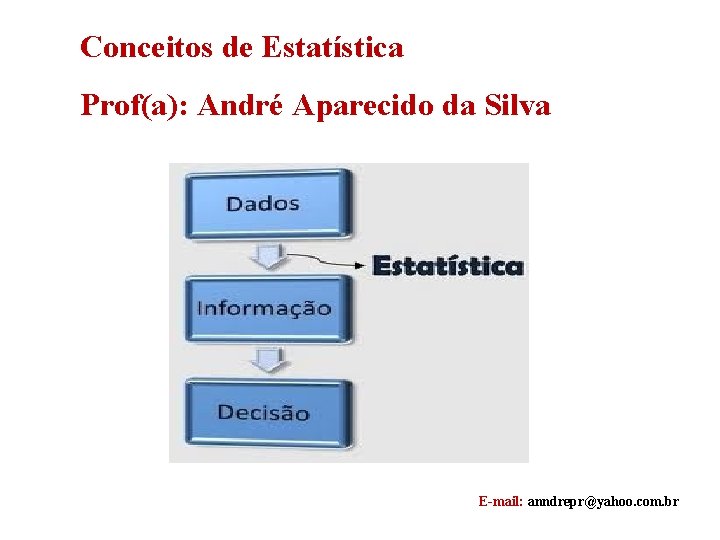 Conceitos de Estatística

Prof(a): André Aparecido da Silva

Dados

Estatística

Informação

Decisão

E-mail: anndrepr@yahoo.com.br